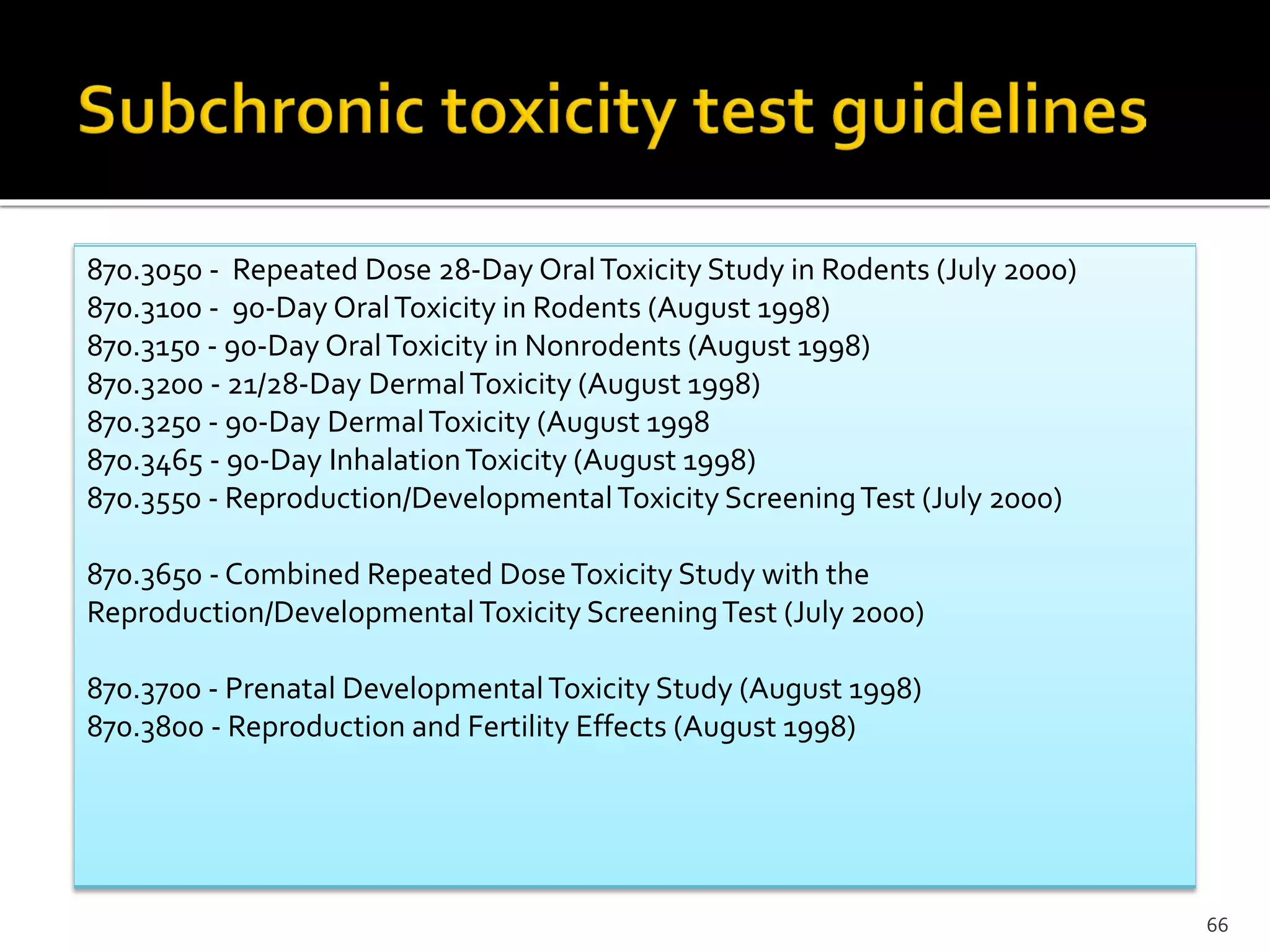 Subchronic toxicity test guidelines

870.3050 - Repeated Dose 28-Day Oral Toxicity Study in Rodents (July 2000)
870.3100 - 90-Day Oral Toxicity in Rodents (August 1998)
870.3150 - 90-Day Oral Toxicity in Nonrodents (August 1998)
870.3200 - 21/28-Day Dermal Toxicity (August 1998)
870.3250 - 90-Day Dermal Toxicity (August 1998
870.3465 - 90-Day Inhalation Toxicity (August 1998)
870.3550 - Reproduction/Developmental Toxicity Screening Test (July 2000)

870.3650 - Combined Repeated Dose Toxicity Study with the Reproduction/Developmental Toxicity Screening Test (July 2000)

870.3700 - Prenatal Developmental Toxicity Study (August 1998)
870.3800 - Reproduction and Fertility Effects (August 1998)

66